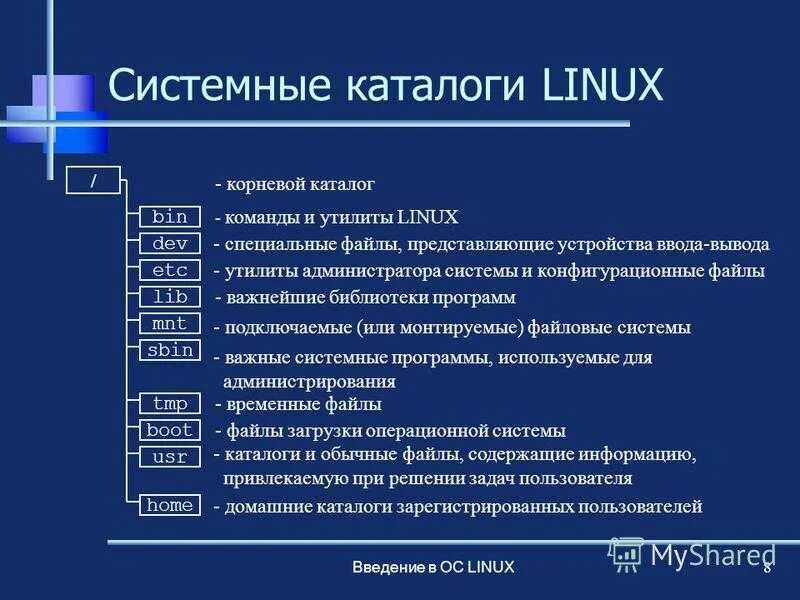 Системные каталоги LINUX

/ - корневой каталог

bin - команды и утилиты LINUX

dev - специальные файлы, представляющие устройства ввода-вывода

etc - утилиты администратора системы и конфигурационные файлы

lib - важнейшие библиотеки программ

mnt - подключаемые (или монтируемые) файловые системы

sbin - важные системные программы, используемые для администрирования

tmp - временные файлы

boot - файлы загрузки операционной системы

usr - каталоги и обычные файлы, содержащие информацию, привлекаемую при решении задач пользователя

home - домашние каталоги зарегистрированных пользователей

Введение в ОС LINUX

MyShared

8